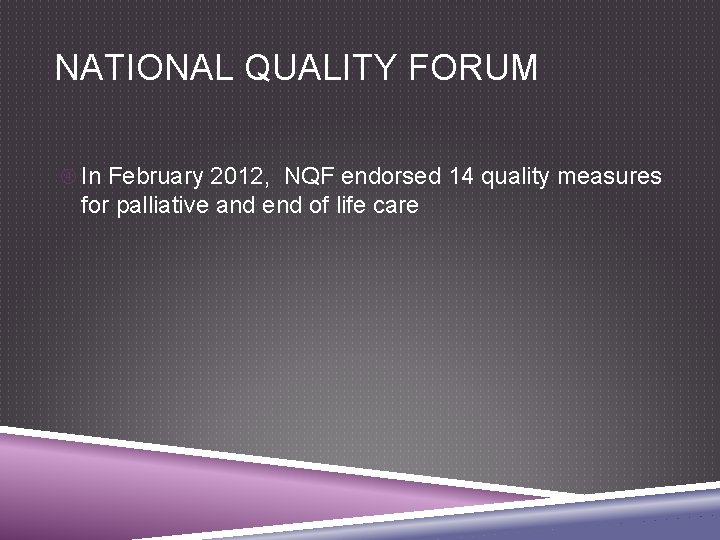 NATIONAL QUALITY FORUM

In February 2012,  NQF endorsed 14 quality measures for palliative and end of life care